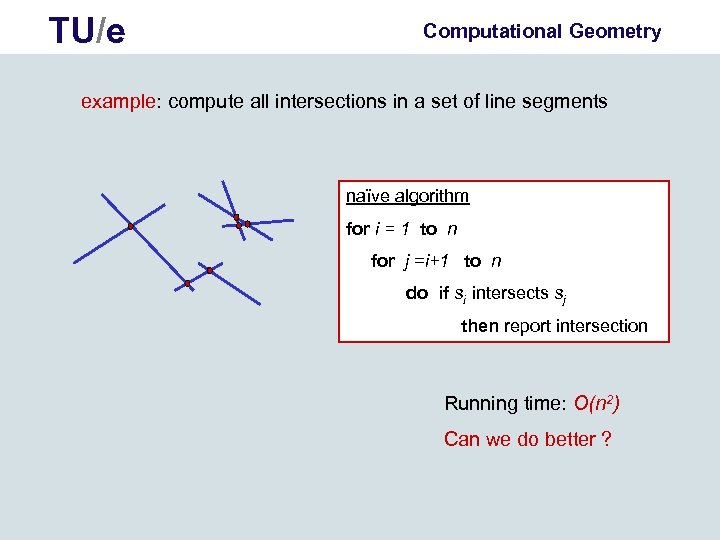 TU/e

Computational Geometry

example: compute all intersections in a set of line segments

naïve algorithm

for $i = 1$ to $n$

for $j = i+1$ to $n$

do if $s_i$ intersects $s_j$

then report intersection

Running time: $O(n^2)$

Can we do better ?